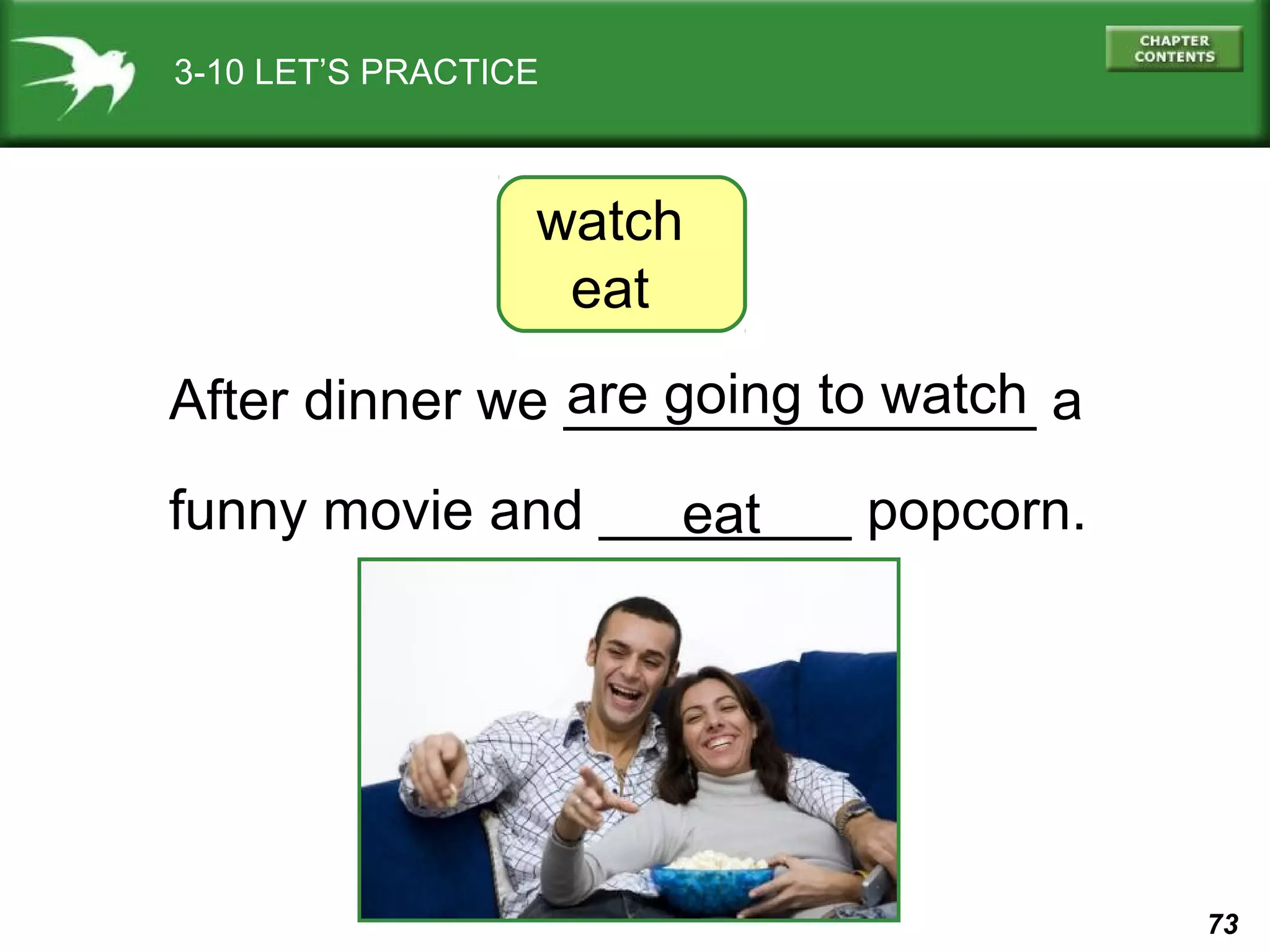 3-10 LET'S PRACTICE

CHAPTER CONTENTS

watch
eat

After dinner we are going to watch a funny movie and eat popcorn.

73